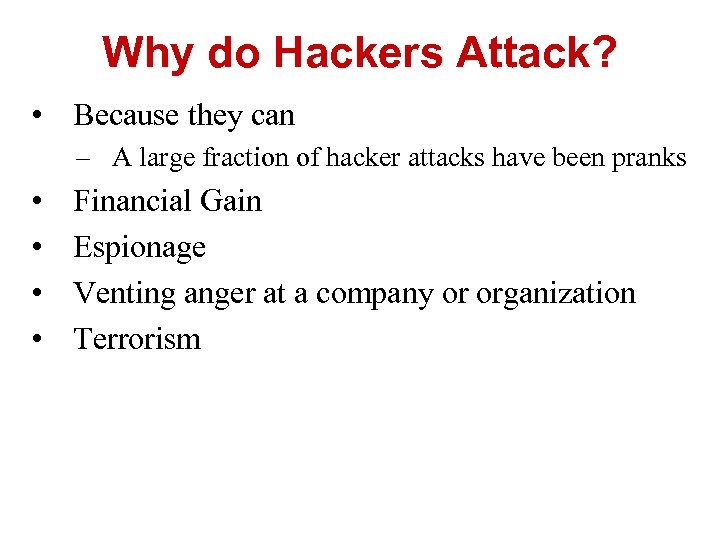 Why do Hackers Attack?

• Because they can
– A large fraction of hacker attacks have been pranks
• Financial Gain
• Espionage
• Venting anger at a company or organization
• Terrorism